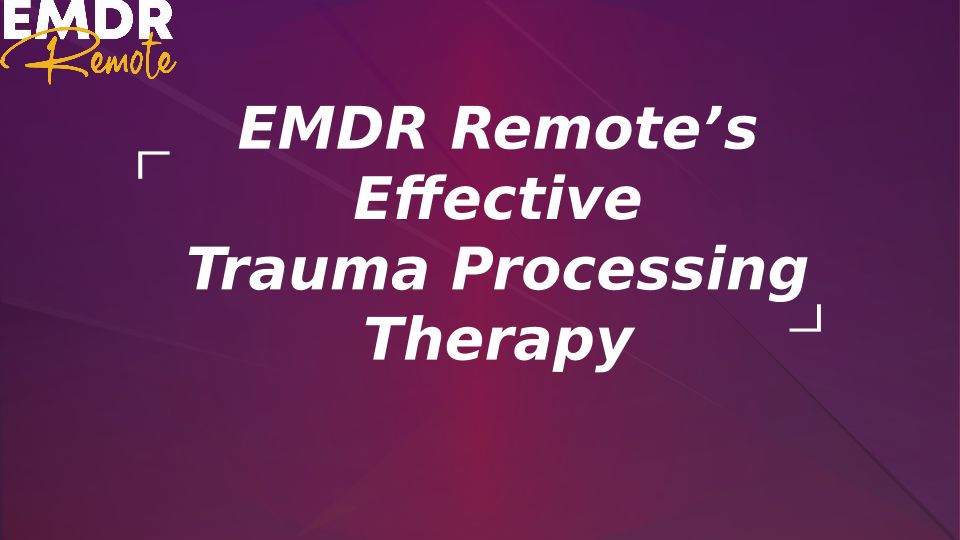 EMDR
Remote

EMDR Remote’s Effective Trauma Processing Therapy